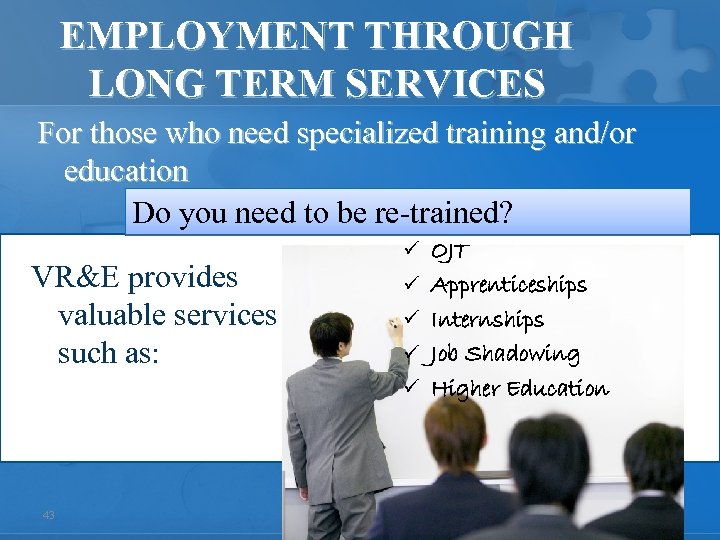 EMPLOYMENT THROUGH LONG TERM SERVICES

For those who need specialized training and/or education

Do you need to be re-trained?

VR&E provides valuable services such as:

✓ OJT
✓ Apprenticeships
✓ Internships
✓ Job Shadowing
✓ Higher Education

43